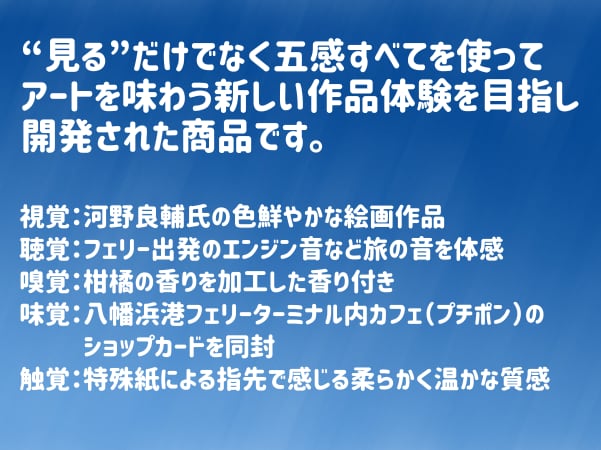 “見る”だけでなく五感すべてを使ってアートを味わう新しい作品体験を目指し開発された商品です。

視覚：河野良輔氏の色鮮やかな絵画作品
聴覚：フェリー出発のエンジン音など旅の音を体感
嗅覚：柑橘の香りを加工した香り付き
味覚：八幡浜港フェリーターミナル内カフェ（プチポン）のショップカードを同封
触覚：特殊紙による指先で感じる柔らかく温かな質感